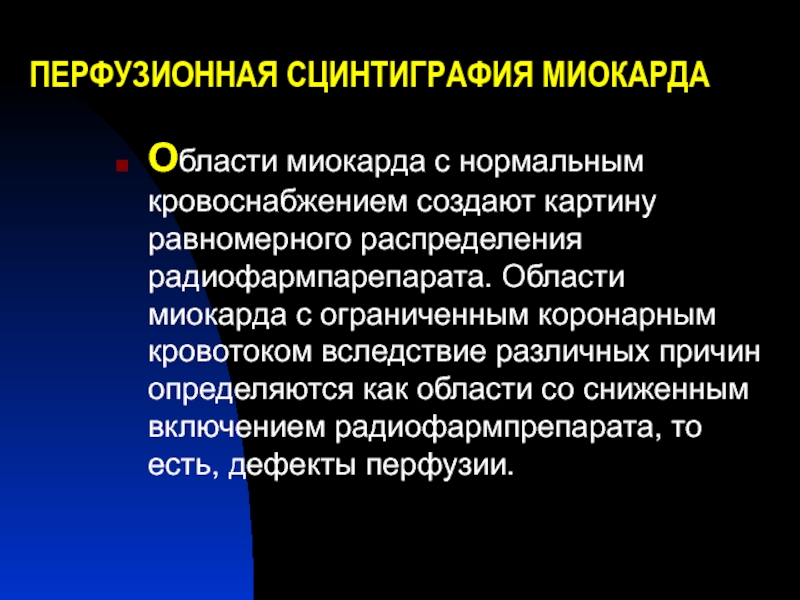 ПЕРФУЗИОННАЯ СЦИНТИГРАФИЯ МИОКАРДА

Области миокарда с нормальным кровоснабжением создают картину равномерного распределения радиофармпарепарата. Области миокарда с ограниченным коронарным кровотоком вследствие различных причин определяются как области со сниженным включением радиофармпрепарата, то есть, дефекты перфузии.